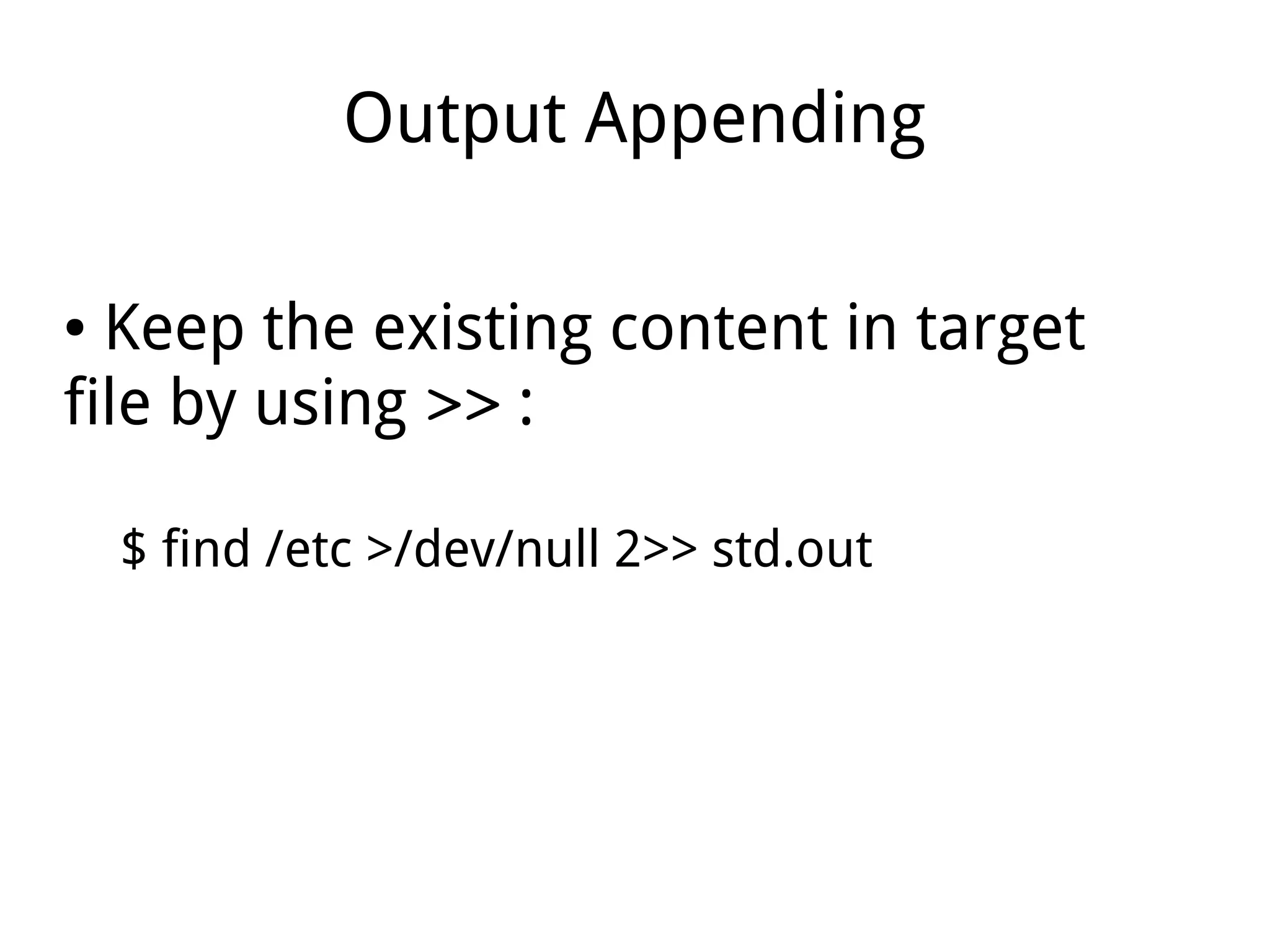 Output Appending

• Keep the existing content in target file by using >> :

$ find /etc >/dev/null 2>> std.out